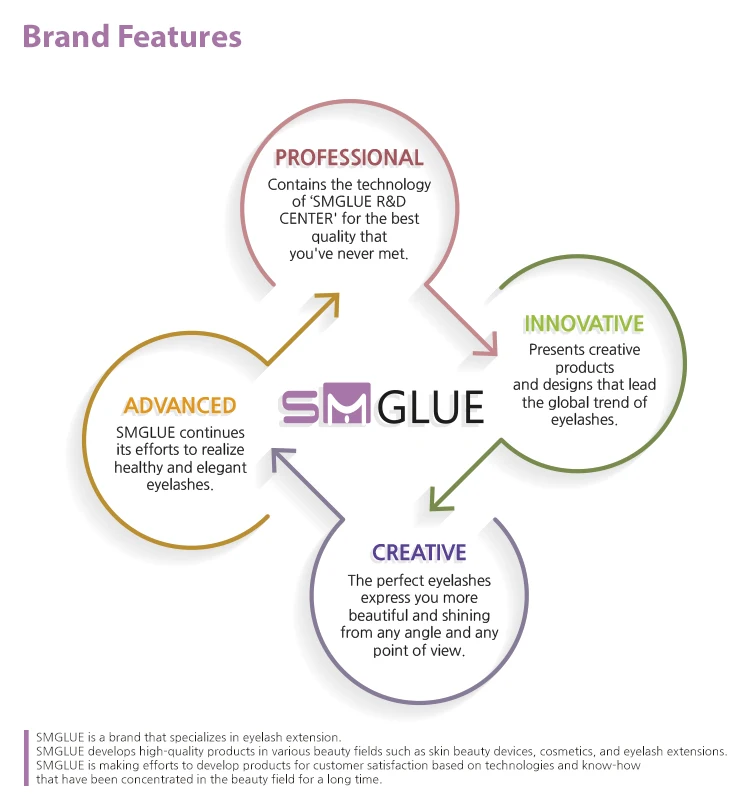 Brand Features

PROFESSIONAL
Contains the technology of 'SMGLUE R&D CENTER' for the best quality that you've never met.

INNOVATIVE
Presents creative products and designs that lead the global trend of eyelashes.

SMGLUE

ADVANCED
SMGLUE continues its efforts to realize healthy and elegant eyelashes.

CREATIVE
The perfect eyelashes express you more beautiful and shining from any angle and any point of view.

SMGLUE is a brand that specializes in eyelash extension.
SMGLUE develops high-quality products in various beauty fields such as skin beauty devices, cosmetics, and eyelash extensions.
SMGLUE is making efforts to develop products for customer satisfaction based on technologies and know-how that have been concentrated in the beauty field for a long time.